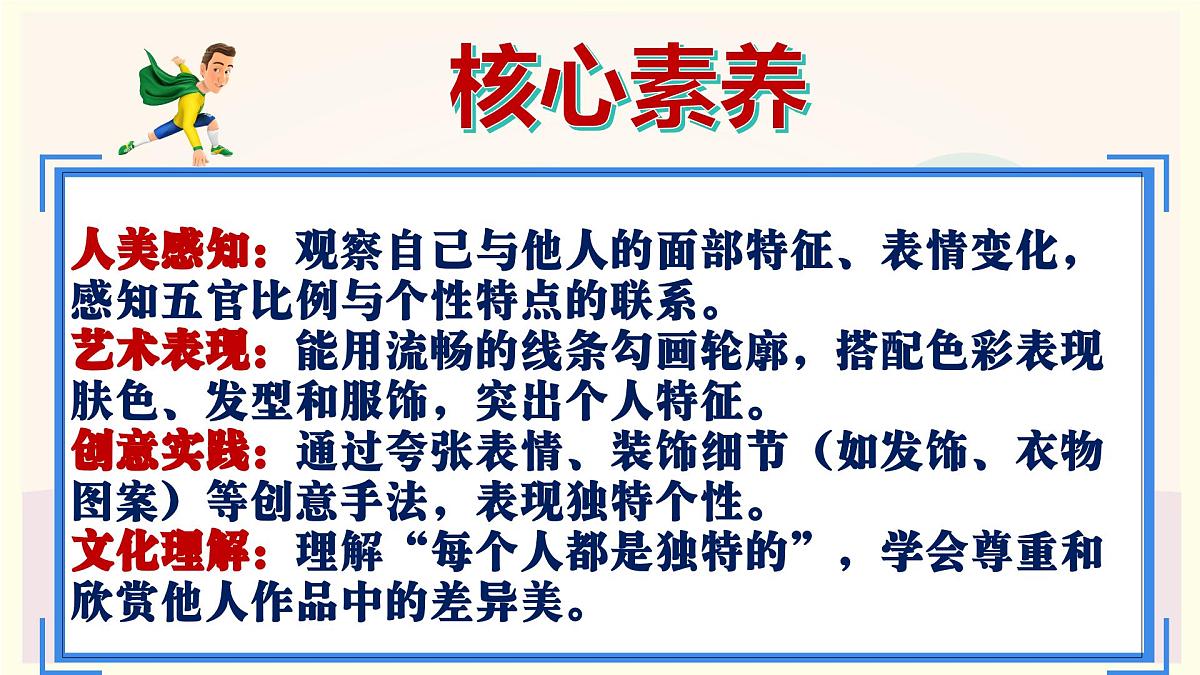 核心素养

人美感知：观察自己与他人的面部特征、表情变化，感知五官比例与个性特点的联系。
艺术表现：能用流畅的线条勾画轮廓，搭配色彩表现肤色、发型和服饰，突出个人特征。
创意实践：通过夸张表情、装饰细节（如发饰、衣物图案）等创意手法，表现独特个性。
文化理解：理解“每个人都是独特的”，学会尊重和欣赏他人作品中的差异美。